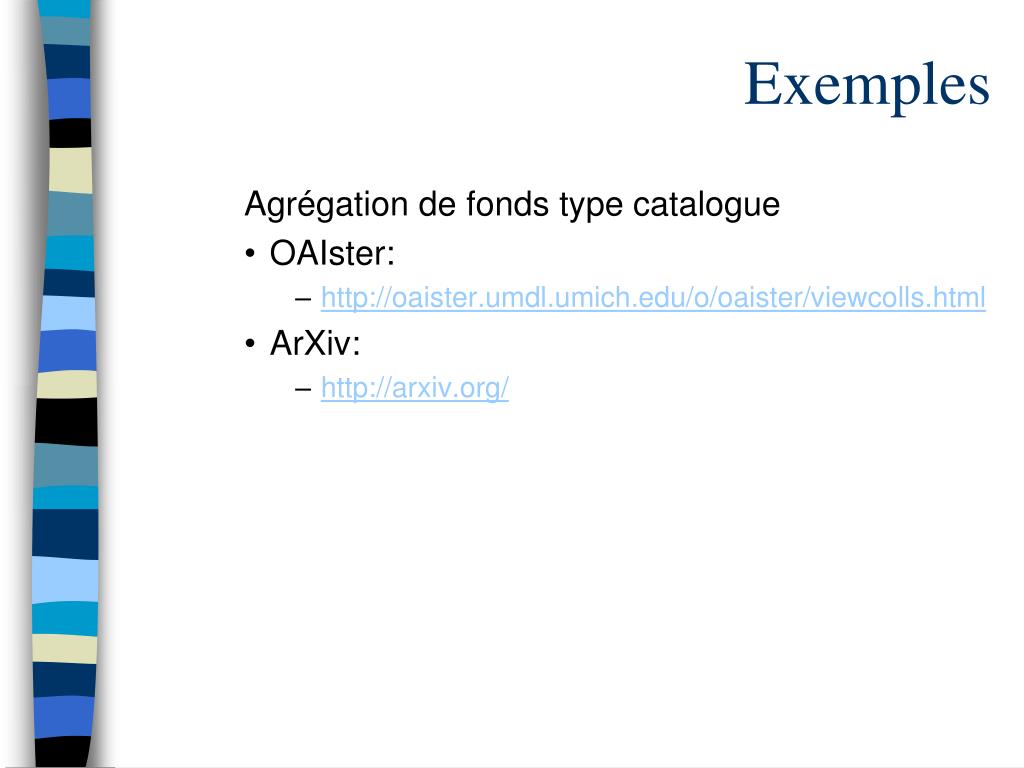 Exemples

Agrégation de fonds type catalogue

• OAIster:
  – http://oaister.umdl.umich.edu/o/oaister/viewcolls.html
• ArXiv:
  – http://arxiv.org/